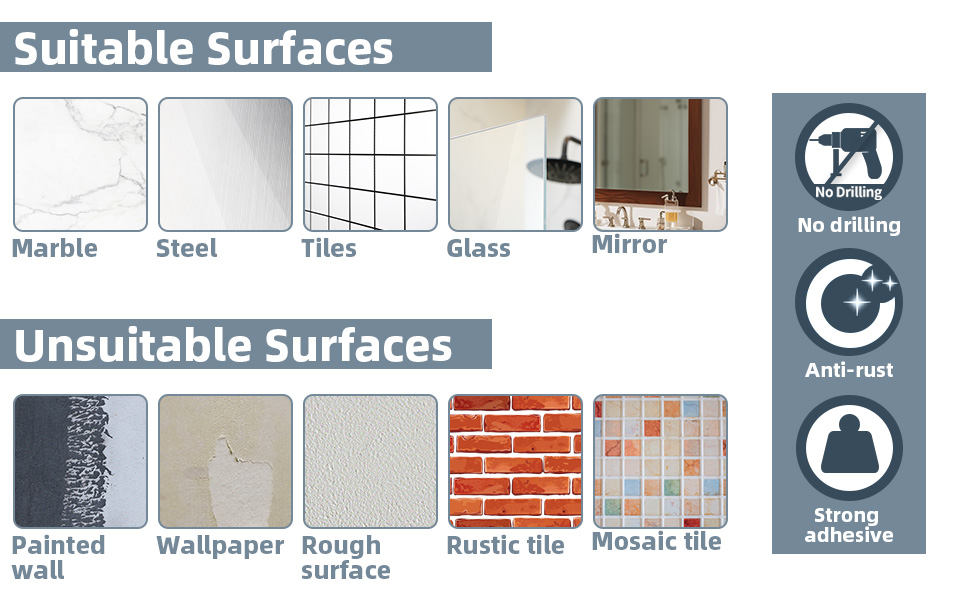 Suitable Surfaces

Marble

Steel

Tiles

Glass

Mirror

Unsuitable Surfaces

Painted wall

Wallpaper

Rough surface

Rustic tile

Mosaic tile

No Drilling

No drilling

Anti-rust

Strong adhesive